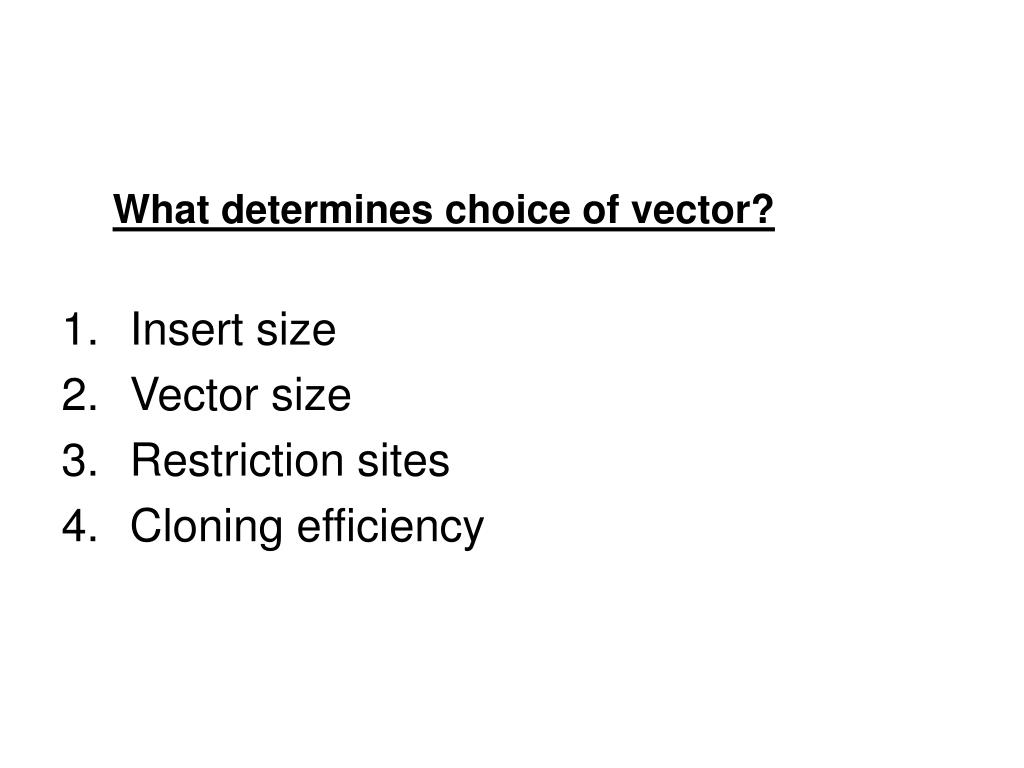 What determines choice of vector?

1. Insert size
2. Vector size
3. Restriction sites
4. Cloning efficiency